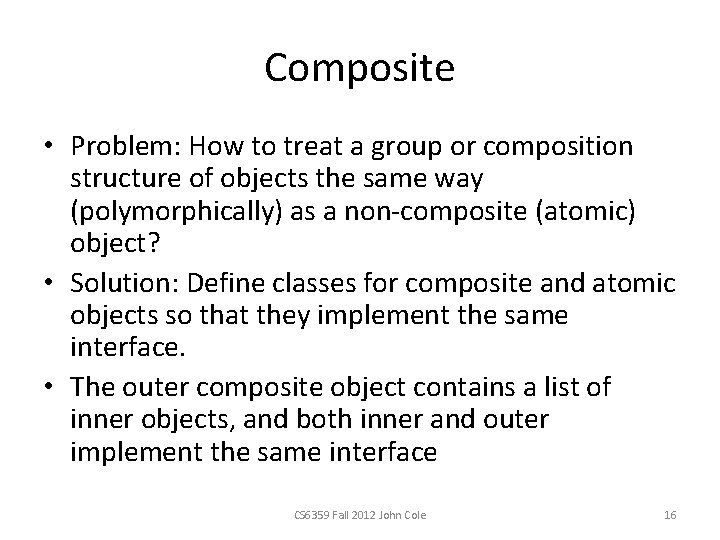 Composite

• Problem: How to treat a group or composition structure of objects the same way (polymorphically) as a non-composite (atomic) object?

• Solution: Define classes for composite and atomic objects so that they implement the same interface.

• The outer composite object contains a list of inner objects, and both inner and outer implement the same interface

CS6359 Fall 2012 John Cole

16